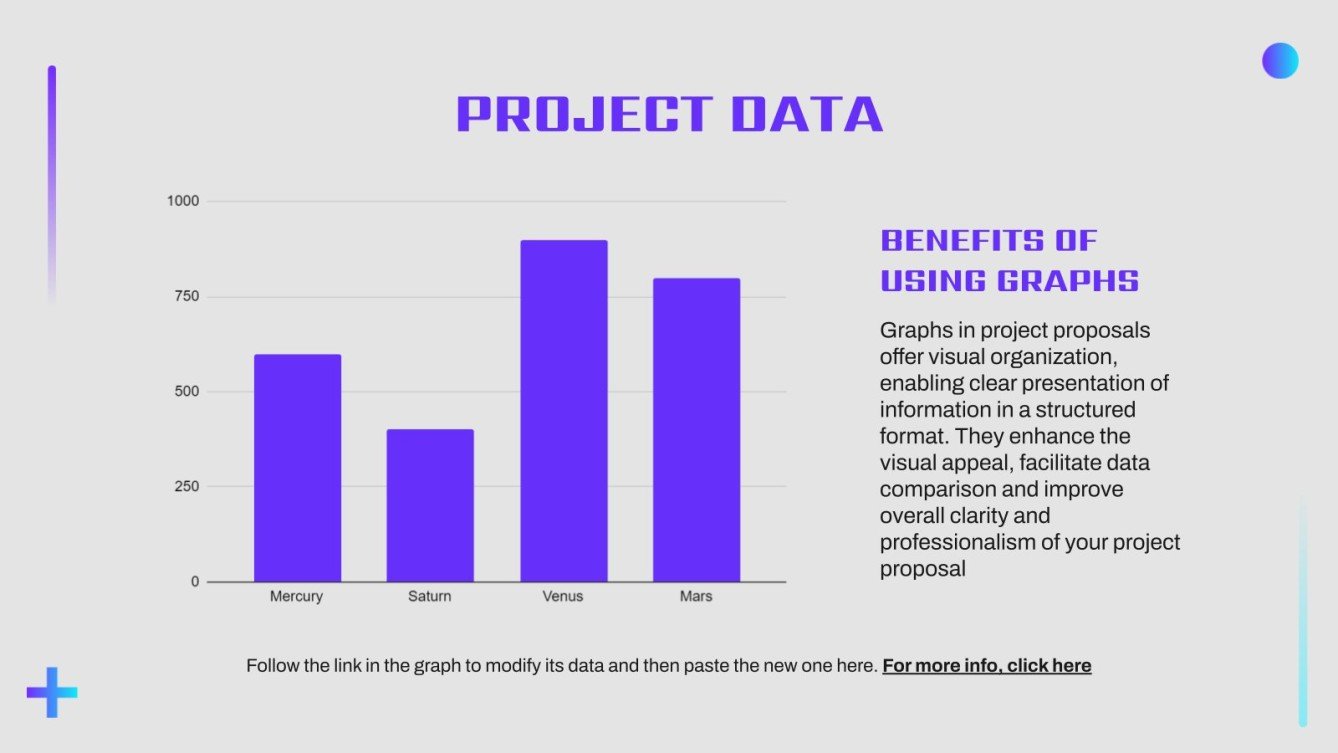 PROJECT DATA

1000
750
500
250
0

Mercury
Saturn
Venus
Mars

BENEFITS OF USING GRAPHS

Graphs in project proposals offer visual organization, enabling clear presentation of information in a structured format. They enhance the visual appeal, facilitate data comparison and improve overall clarity and professionalism of your project proposal

Follow the link in the graph to modify its data and then paste the new one here. For more info, click here